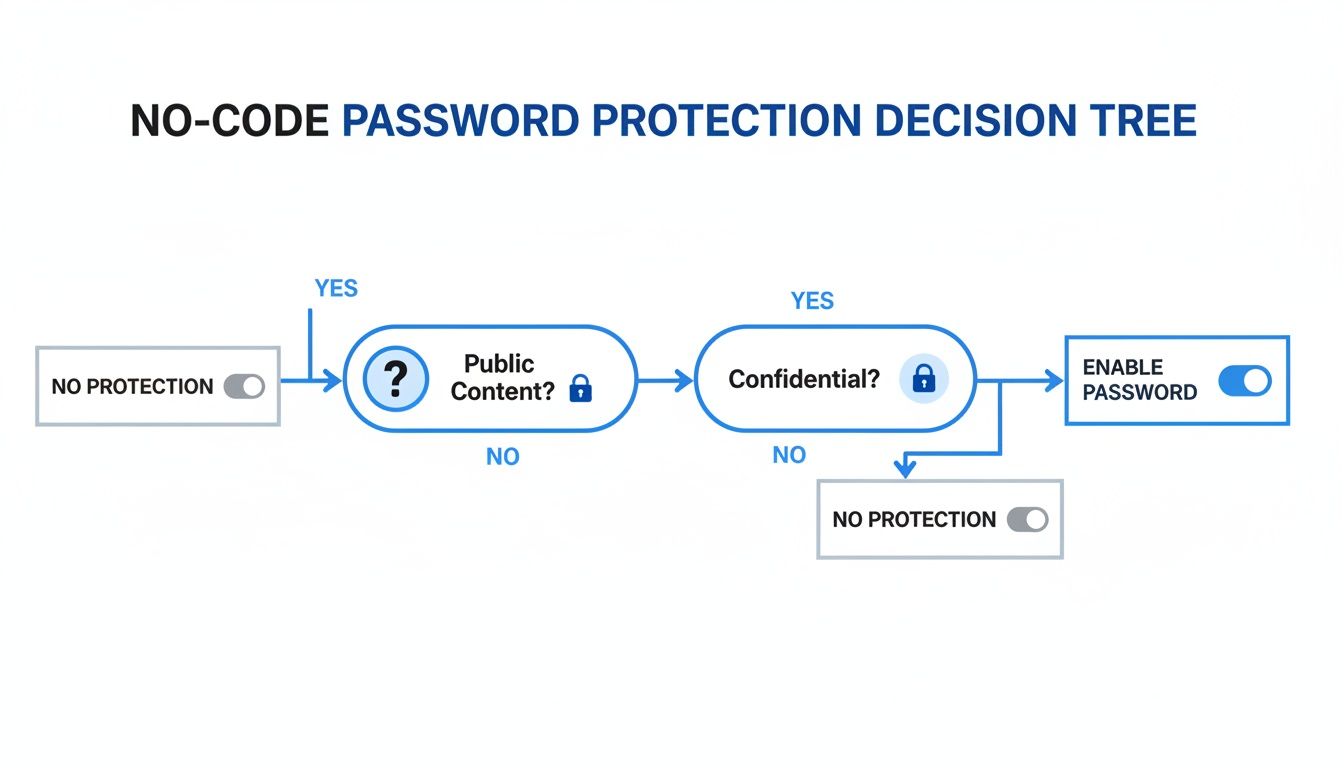 NO-CODE PASSWORD PROTECTION DECISION TREE

YES

NO PROTECTION

?

Public Content?

NO

YES

Confidential?

NO

ENABLE PASSWORD

NO PROTECTION